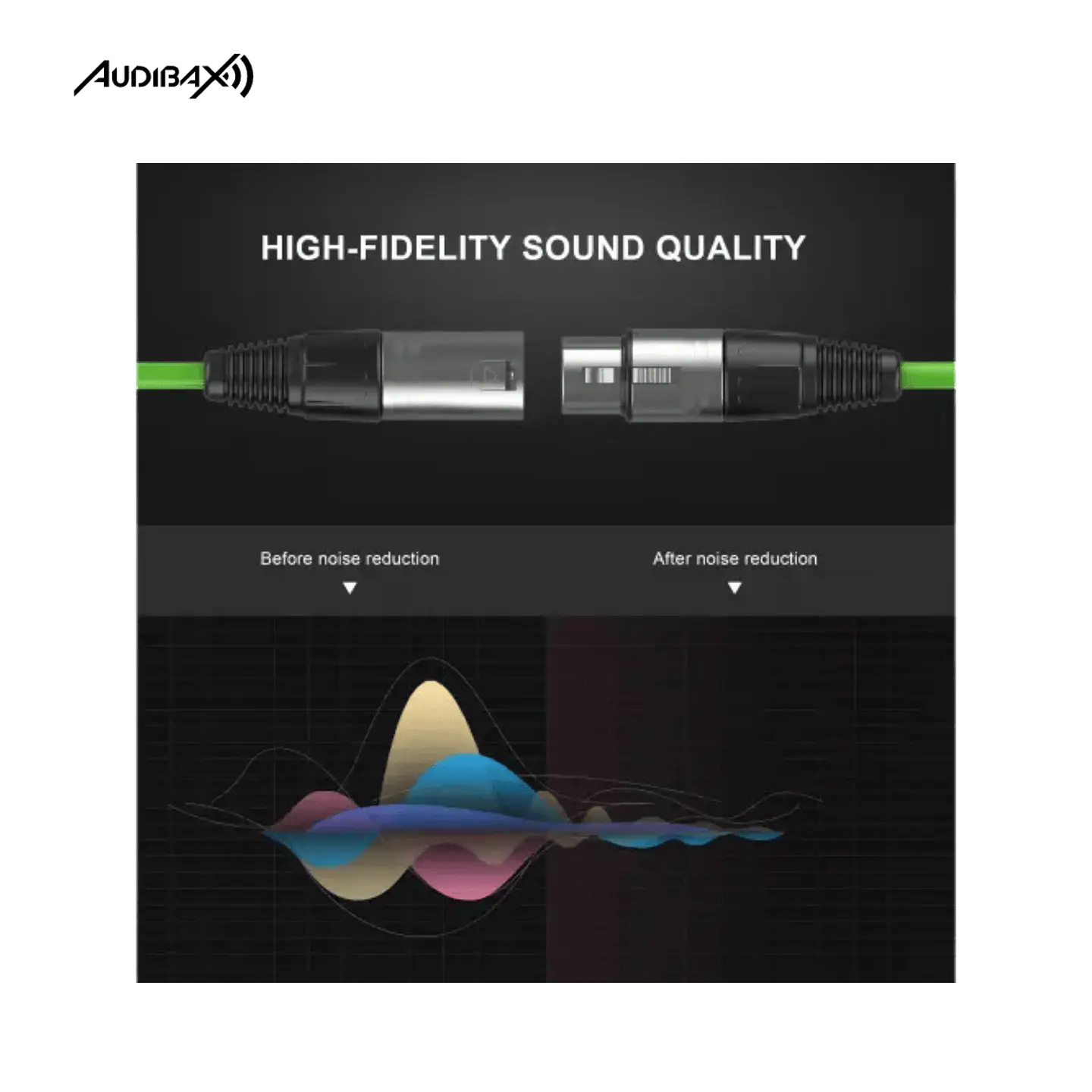 AUDIBAX

HIGH-FIDELITY SOUND QUALITY

Before noise reduction

After noise reduction